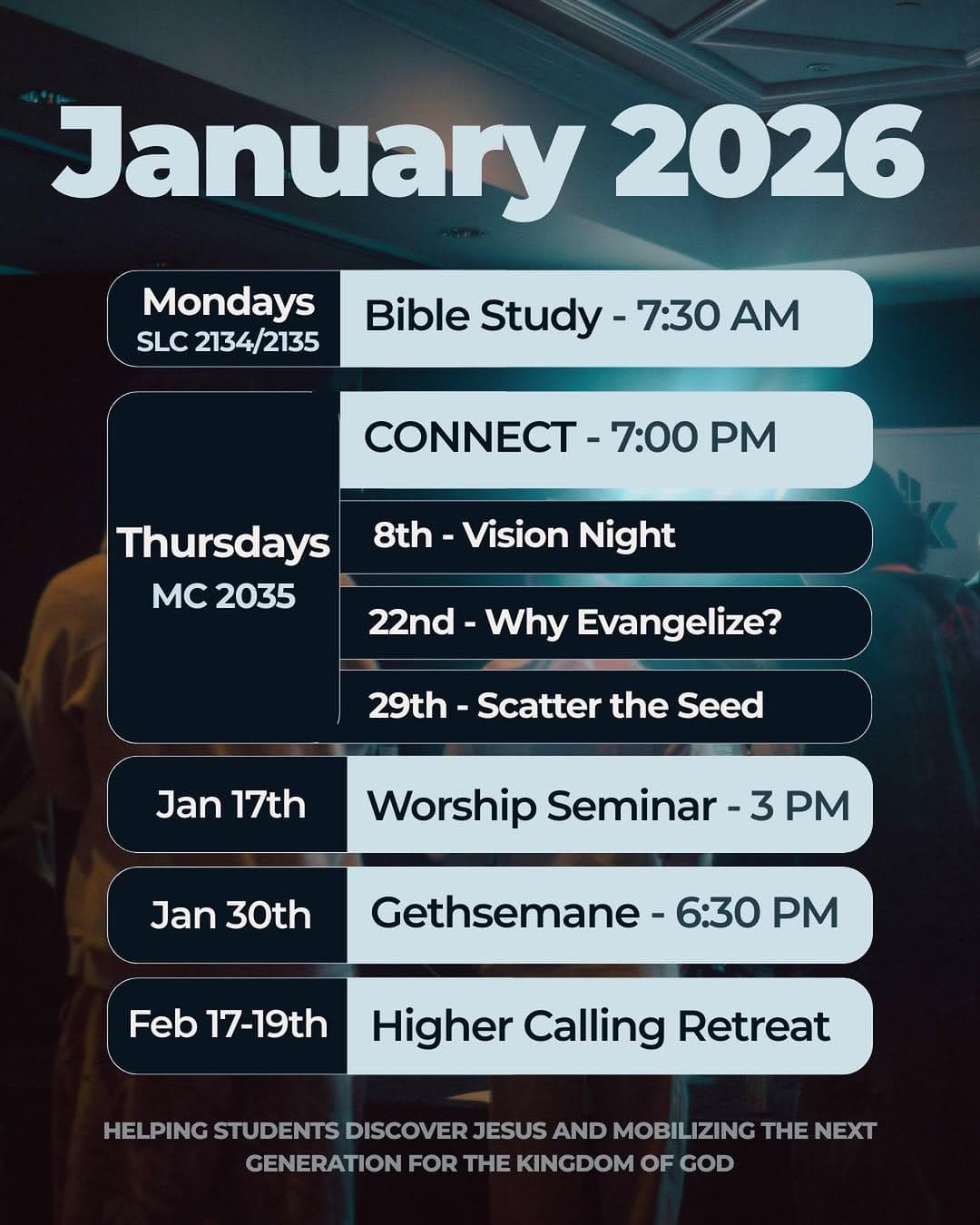 January 2026

Mondays
SLC 2134/2135

Bible Study - 7:30 AM

Thursdays
MC 2035

CONNECT - 7:00 PM

8th - Vision Night

22nd - Why Evangelize?

29th - Scatter the Seed

Jan 17th

Worship Seminar - 3 PM

Jan 30th

Gethsemane - 6:30 PM

Feb 17-19th

Higher Calling Retreat

HELPING STUDENTS DISCOVER JESUS AND MOBILIZING THE NEXT GENERATION FOR THE KINGDOM OF GOD